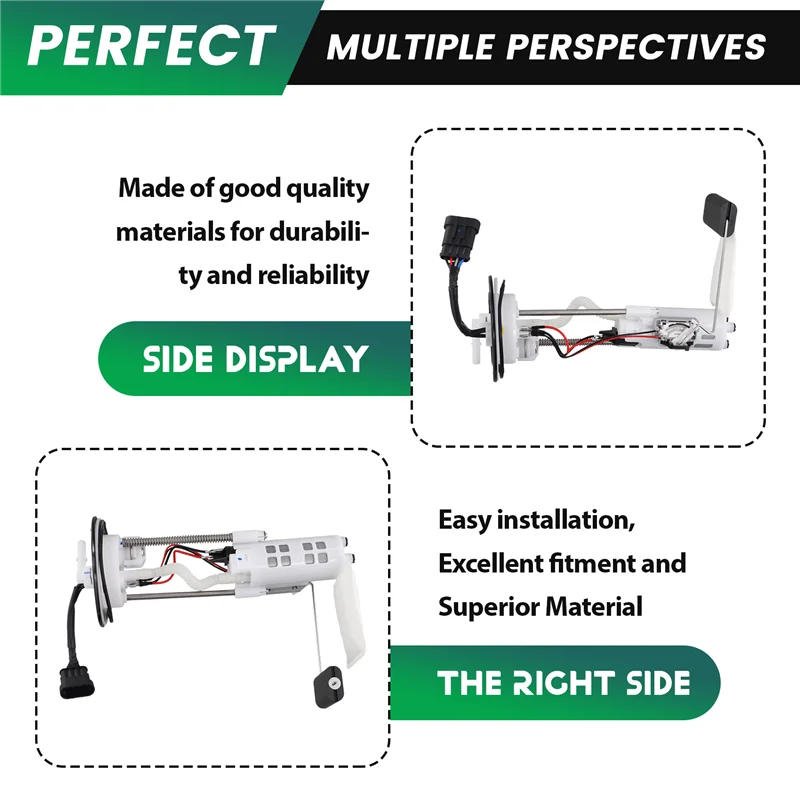 PERFECT MULTIPLE PERSPECTIVES

Made of good quality materials for durability and reliability

SIDE DISPLAY

Easy installation, Excellent fitment and Superior Material

THE RIGHT SIDE